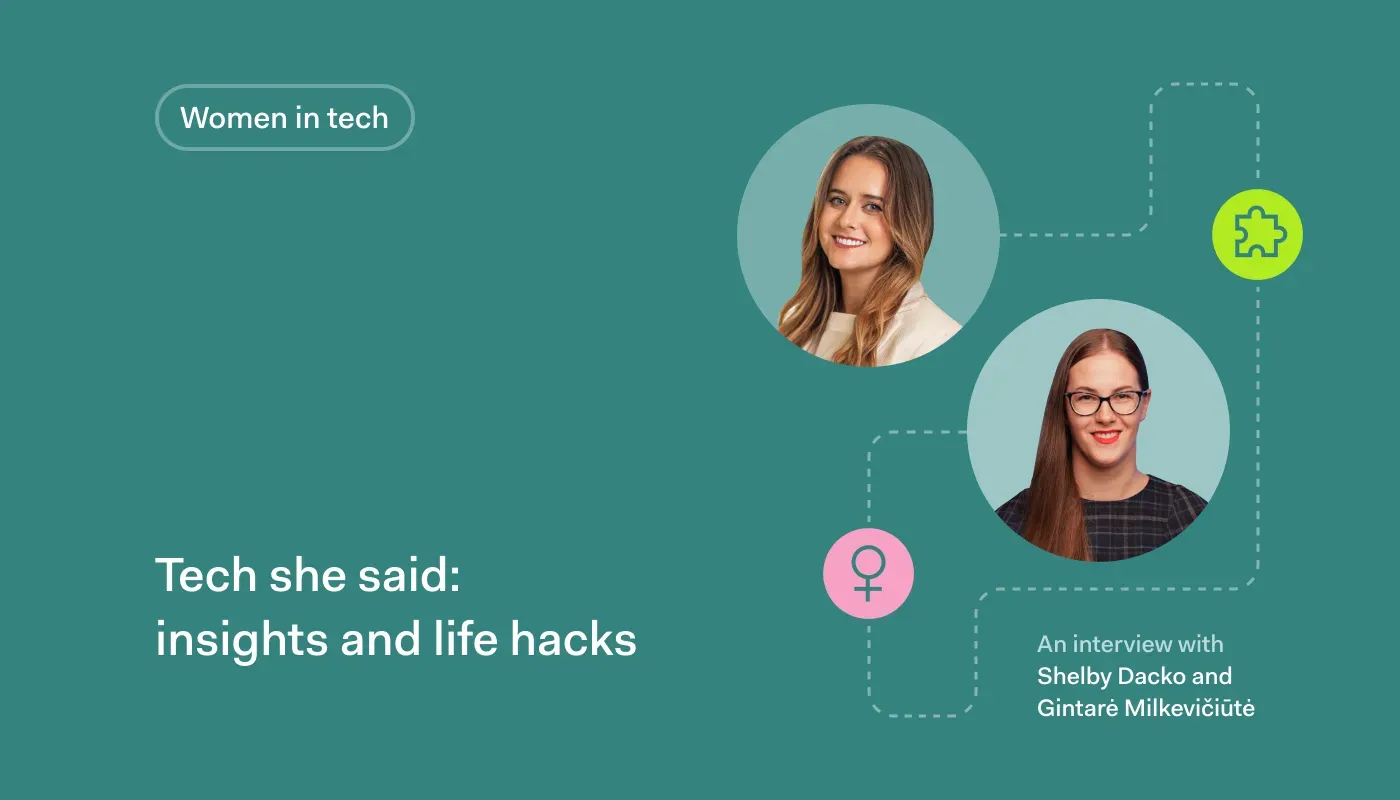 Women in tech

Tech she said:
insights and life hacks

An interview with
Shelby Dacko and
Gintarė Milkevičiūtė